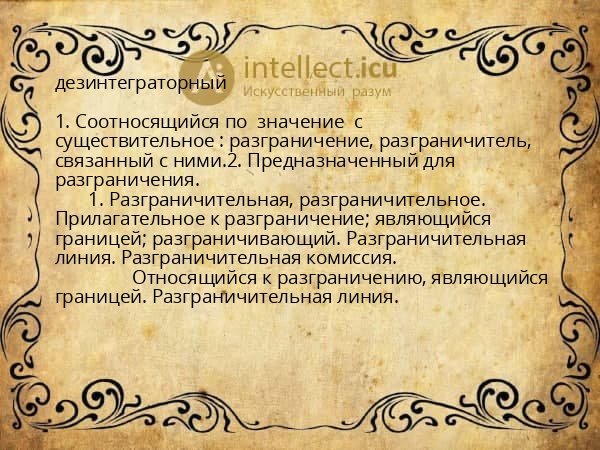 intellect.icu
Искусственный разум

дезинтеграторный

1. Соотносящийся по значение с существительное : разграничение, разграничитель, связанный с ними.2. Предназначенный для разграничения.

1. Разграничительная, разграничительное. Прилагательное к разграничение; являющийся границей; разграничивающий. Разграничительная линия. Разграничительная комиссия.

Относящийся к разграничению, являющийся границей. Разграничительная линия.